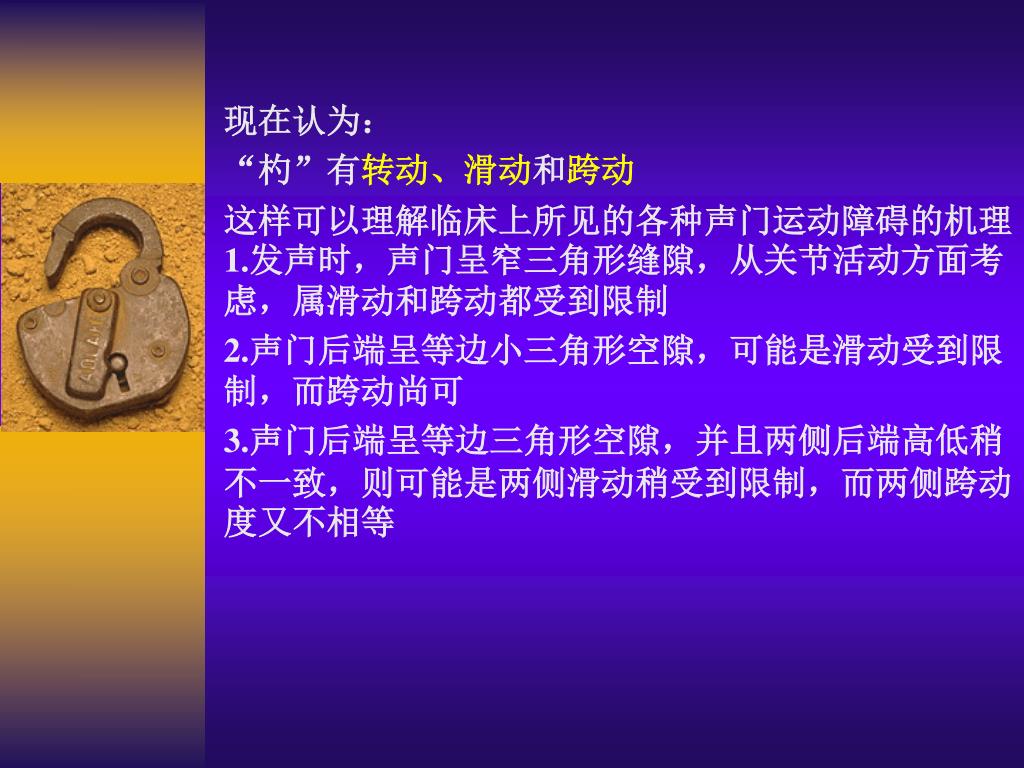 现在认为：

“杓”有转动、滑动和跨动

这样可以理解临床上所见的各种声门运动障碍的机理
1.发声时，声门呈窄三角形缝隙，从关节活动方面考虑，属滑动和跨动都受到限制

2.声门后端呈等边小三角形空隙，可能是滑动受到限制，而跨动尚可

3.声门后端呈等边三角形空隙，并且两侧后端高低稍不一致，则可能是两侧滑动稍受到限制，而两侧跨动度又不相等